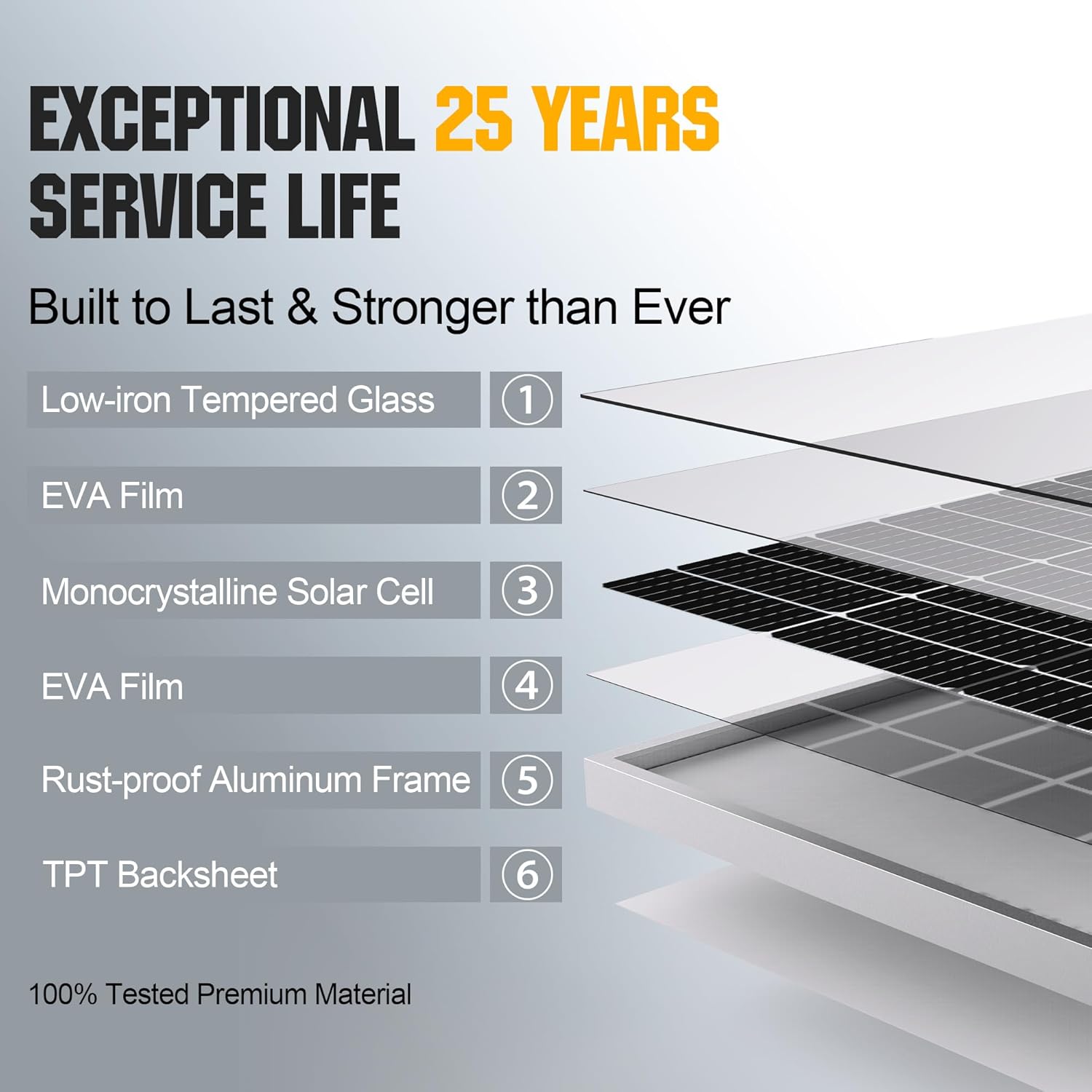 EXCEPTIONAL 25 YEARS SERVICE LIFE

Built to Last & Stronger than Ever

Low-iron Tempered Glass ①

EVA Film ②

Monocrystalline Solar Cell ③

EVA Film ④

Rust-proof Aluminum Frame ⑤

TPT Backsheet ⑥

100% Tested Premium Material